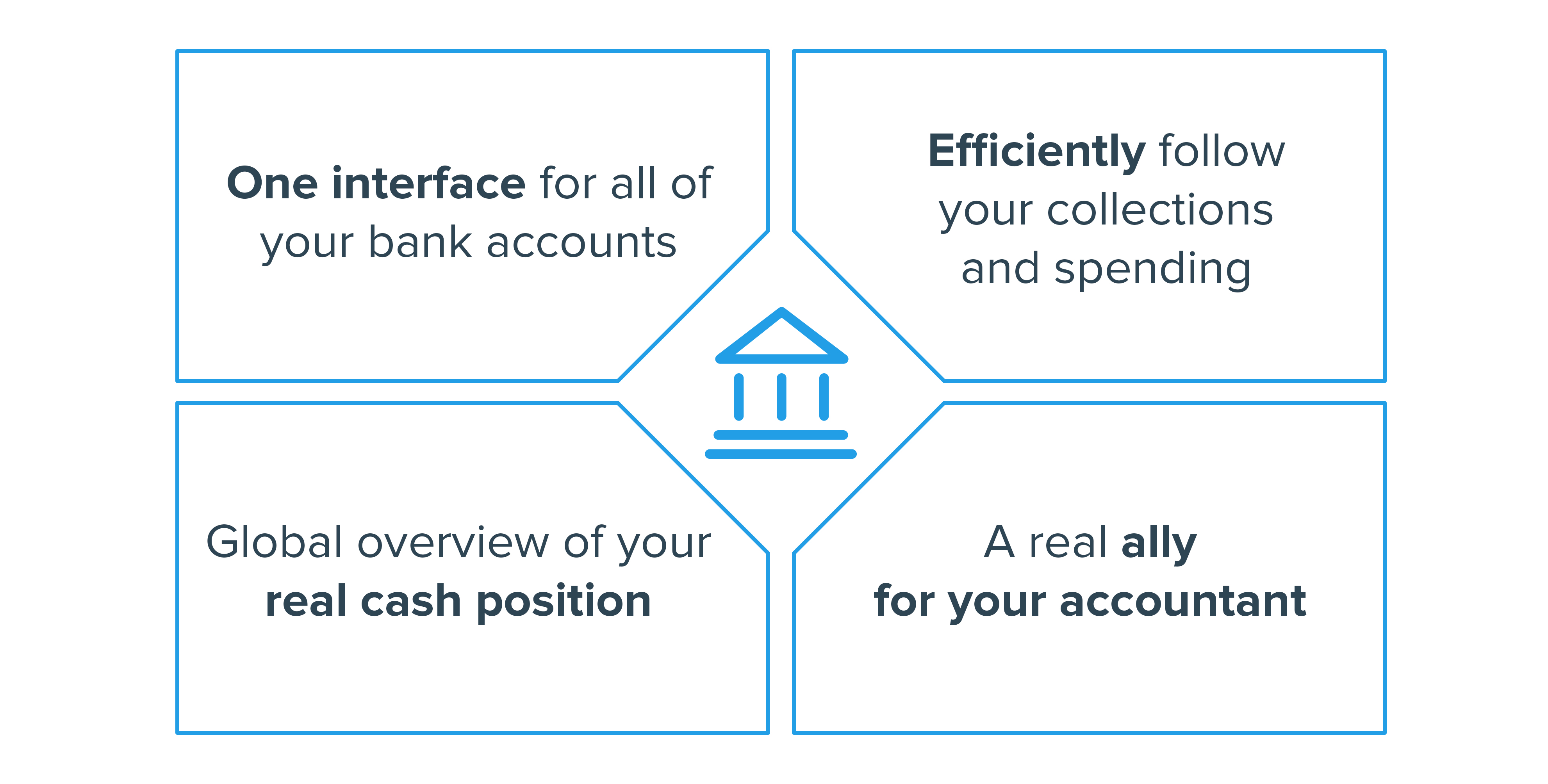 One interface for all of your bank accounts

Efficiently follow your collections and spending

Global overview of your real cash position

A real ally for your accountant